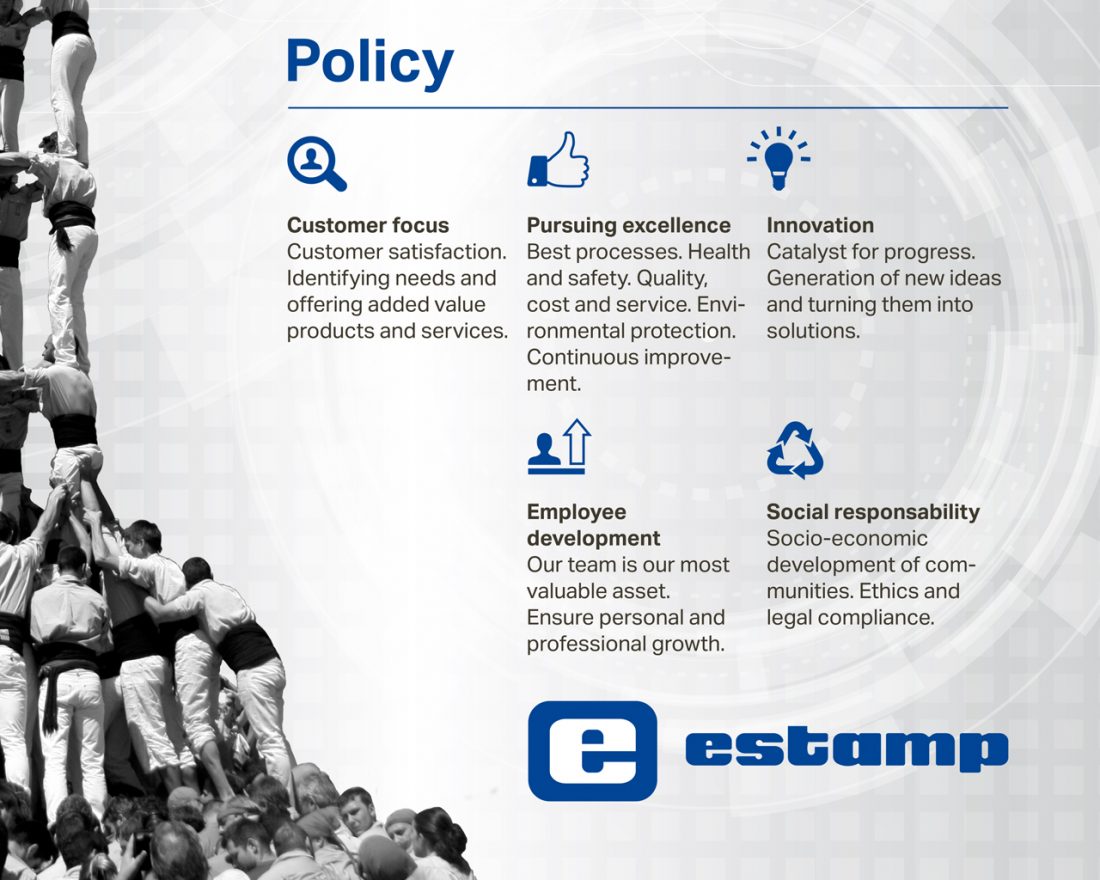 Policy

Customer focus
Customer satisfaction. Identifying needs and offering added value products and services.

Pursuing excellence
Best processes. Health and safety. Quality, cost and service. Environmental protection. Continuous improvement.

Innovation
Catalyst for progress. Generation of new ideas and turning them into solutions.

Employee development
Our team is our most valuable asset. Ensure personal and professional growth.

Social responsability
Socio-economic development of communities. Ethics and legal compliance.

e estamp